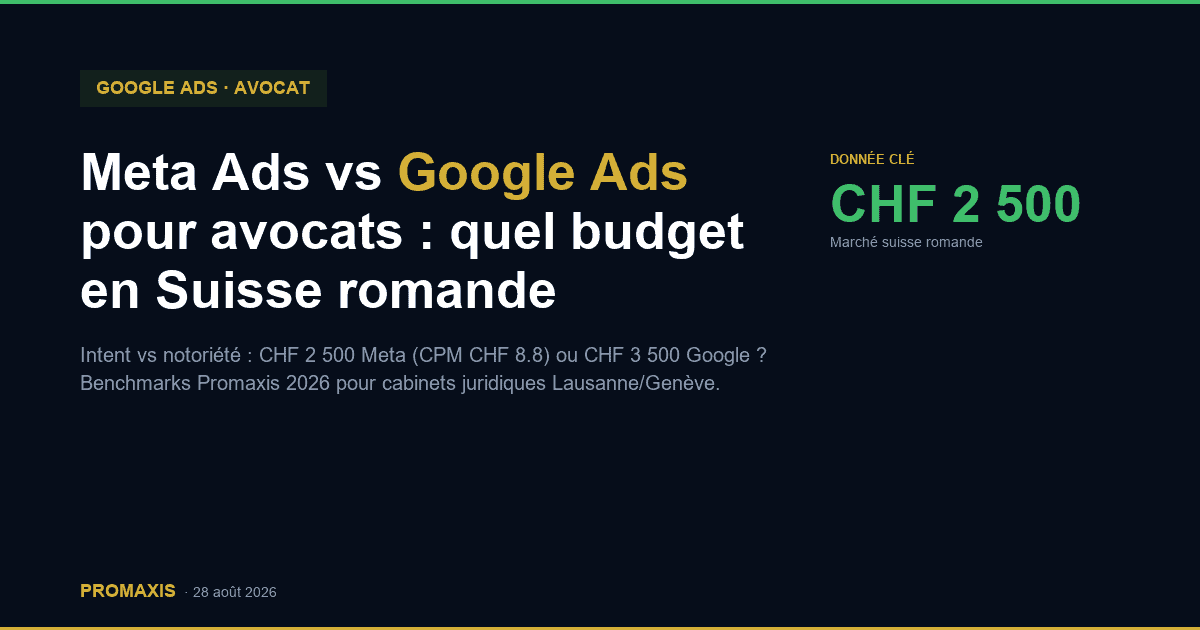 GOOGLE ADS · AVOCAT

Meta Ads vs Google Ads pour avocats : quel budget en Suisse romande

Intent vs notoriété : CHF 2 500 Meta (CPM CHF 8.8) ou CHF 3 500 Google ? Benchmarks Promaxis 2026 pour cabinets juridiques Lausanne/Genève.

DONNÉE CLÉ

CHF 2 500

Marché suisse romande

PROMAXIS · 28 août 2026